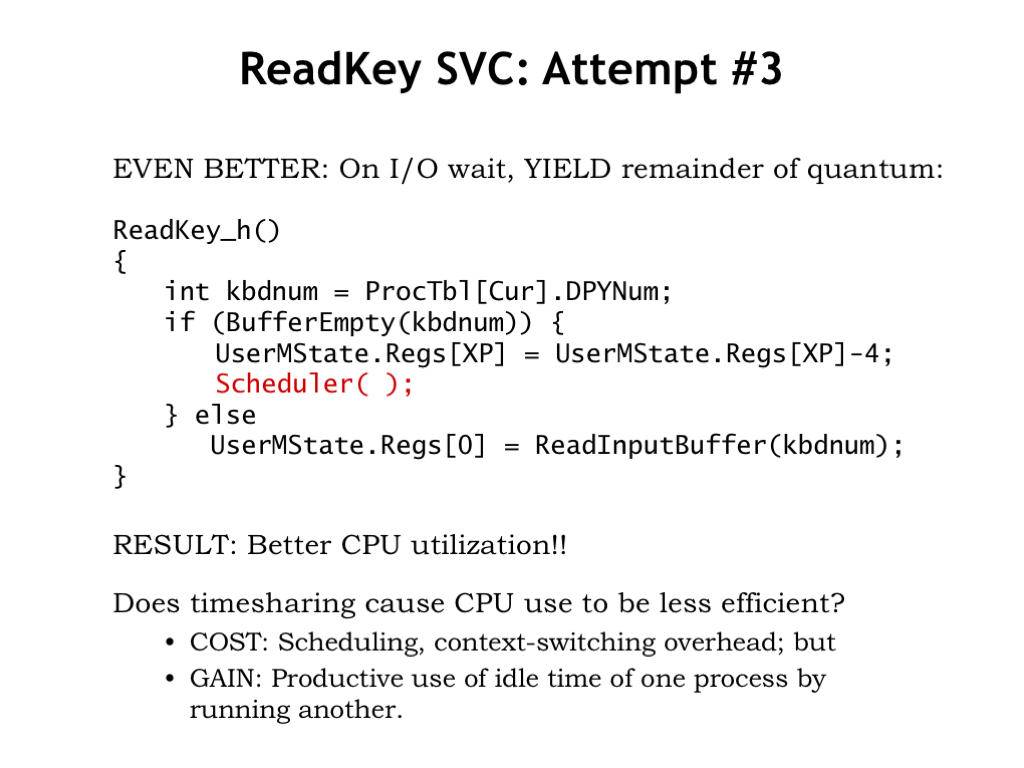 ReadKey SVC: Attempt #3

EVEN BETTER: On I/O wait, YIELD remainder of quantum:

ReadKey_h()
{
    int kbdnum = ProcTbl[Cur].DPYNum;
    if (BufferEmpty(kbdnum)) {
        UserMState.Regs[XP] = UserMState.Regs[XP]-4;
        Scheduler( );
    } else
        UserMState.Regs[0] = ReadInputBuffer(kbdnum);
}

RESULT: Better CPU utilization!!

Does timesharing cause CPU use to be less efficient?

• COST: Scheduling, context-switching overhead; but
• GAIN: Productive use of idle time of one process by running another.